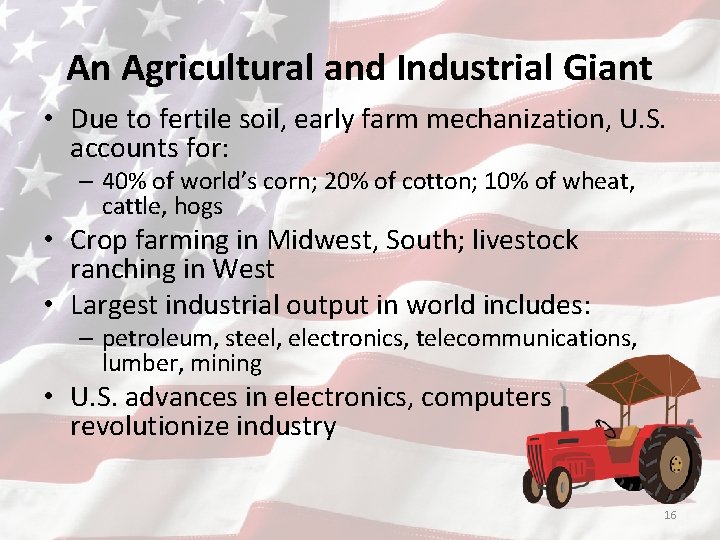 An Agricultural and Industrial Giant

• Due to fertile soil, early farm mechanization, U.S. accounts for:
– 40% of world's corn; 20% of cotton; 10% of wheat, cattle, hogs
• Crop farming in Midwest, South; livestock ranching in West
• Largest industrial output in world includes:
– petroleum, steel, electronics, telecommunications, lumber, mining
• U.S. advances in electronics, computers revolutionize industry

16